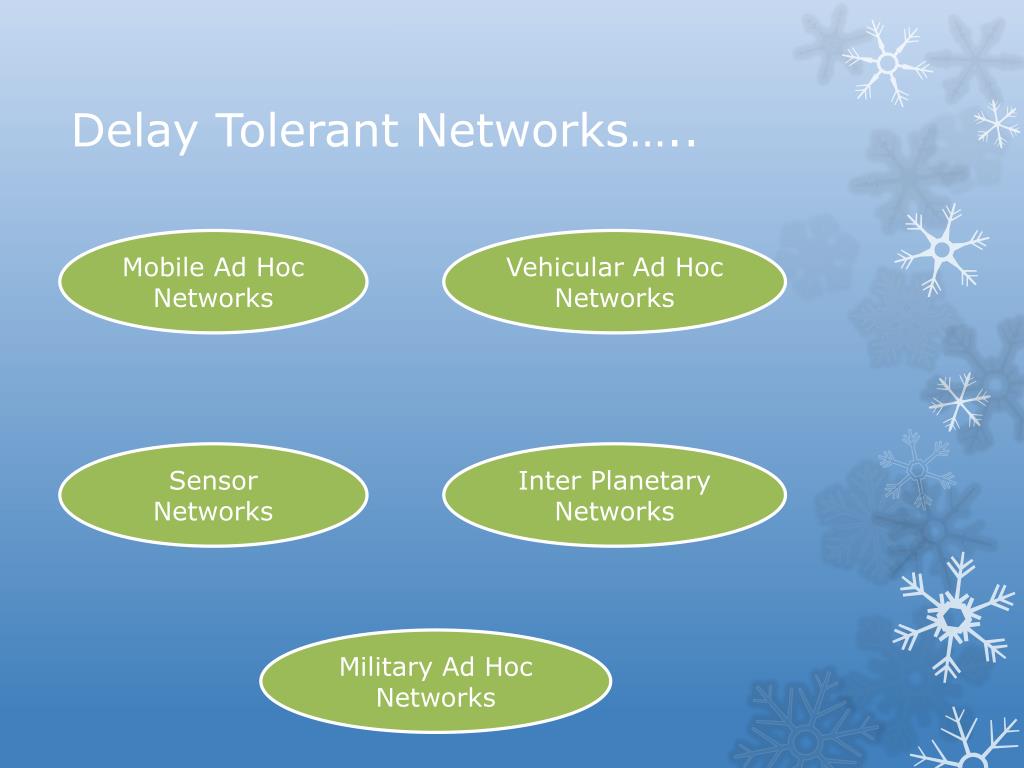 Delay Tolerant Networks…..

Mobile Ad Hoc Networks

Vehicular Ad Hoc Networks

Sensor Networks

Inter Planetary Networks

Military Ad Hoc Networks